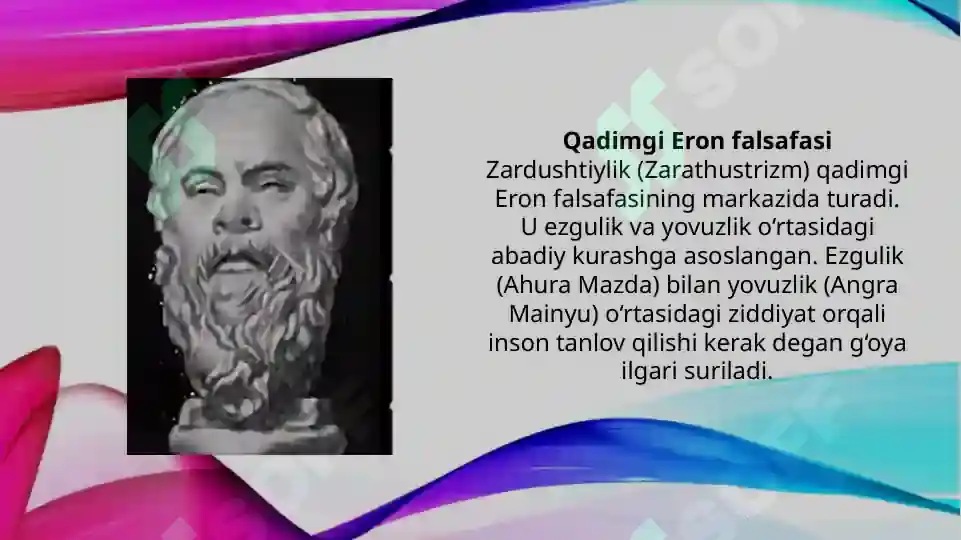 Qadimgi Eron falsafasi
Zardushtiylik (Zarathustrizm) qadimgi Eron falsafasining markazida turadi. U ezgulik va yovuzlik o‘rtasidagi abadiy kurashga asoslangan. Ezgulik (Ahura Mazda) bilan yovuzlik (Angra Mainyu) o‘rtasidagi ziddiyat orqali inson tanlov qilishi kerak degan g‘oya ilgari suriladi.